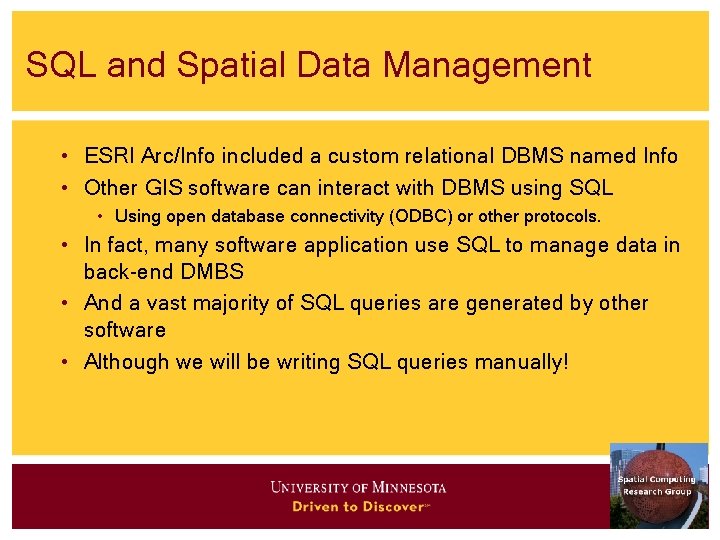 SQL and Spatial Data Management

• ESRI Arc/Info included a custom relational DBMS named Info
• Other GIS software can interact with DBMS using SQL
  • Using open database connectivity (ODBC) or other protocols.
• In fact, many software application use SQL to manage data in back-end DMBS
• And a vast majority of SQL queries are generated by other software
• Although we will be writing SQL queries manually!

UNIVERSITY OF MINNESOTA
Driven to Discover℠

Spatial Computing Research Group